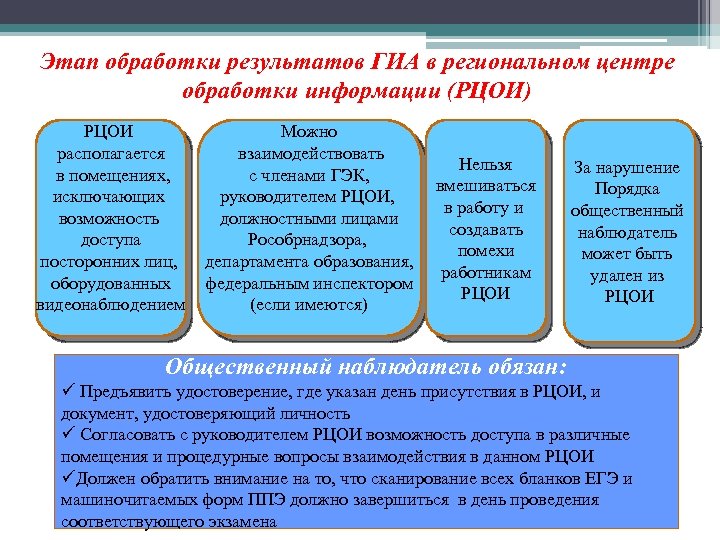 Этап обработки результатов ГИА в региональном центре обработки информации (РЦОИ)

РЦОИ располагается в помещениях, исключающих возможность доступа посторонних лиц, оборудованных видеонаблюдением

Можно взаимодействовать с членами ГЭК, руководителем РЦОИ, должностными лицами Рособрнадзора, департамента образования, федеральным инспектором (если имеются)

Нельзя вмешиваться в работу и создавать помехи работникам РЦОИ

За нарушение Порядка общественный наблюдатель может быть удален из РЦОИ

Общественный наблюдатель обязан:
✓ Предъявить удостоверение, где указан день присутствия в РЦОИ, и документ, удостоверяющий личность
✓ Согласовать с руководителем РЦОИ возможность доступа в различные помещения и процедурные вопросы взаимодействия в данном РЦОИ
✓Должен обратить внимание на то, что сканирование всех бланков ЕГЭ и машиночитаемых форм ППЭ должно завершиться в день проведения соответствующего экзамена